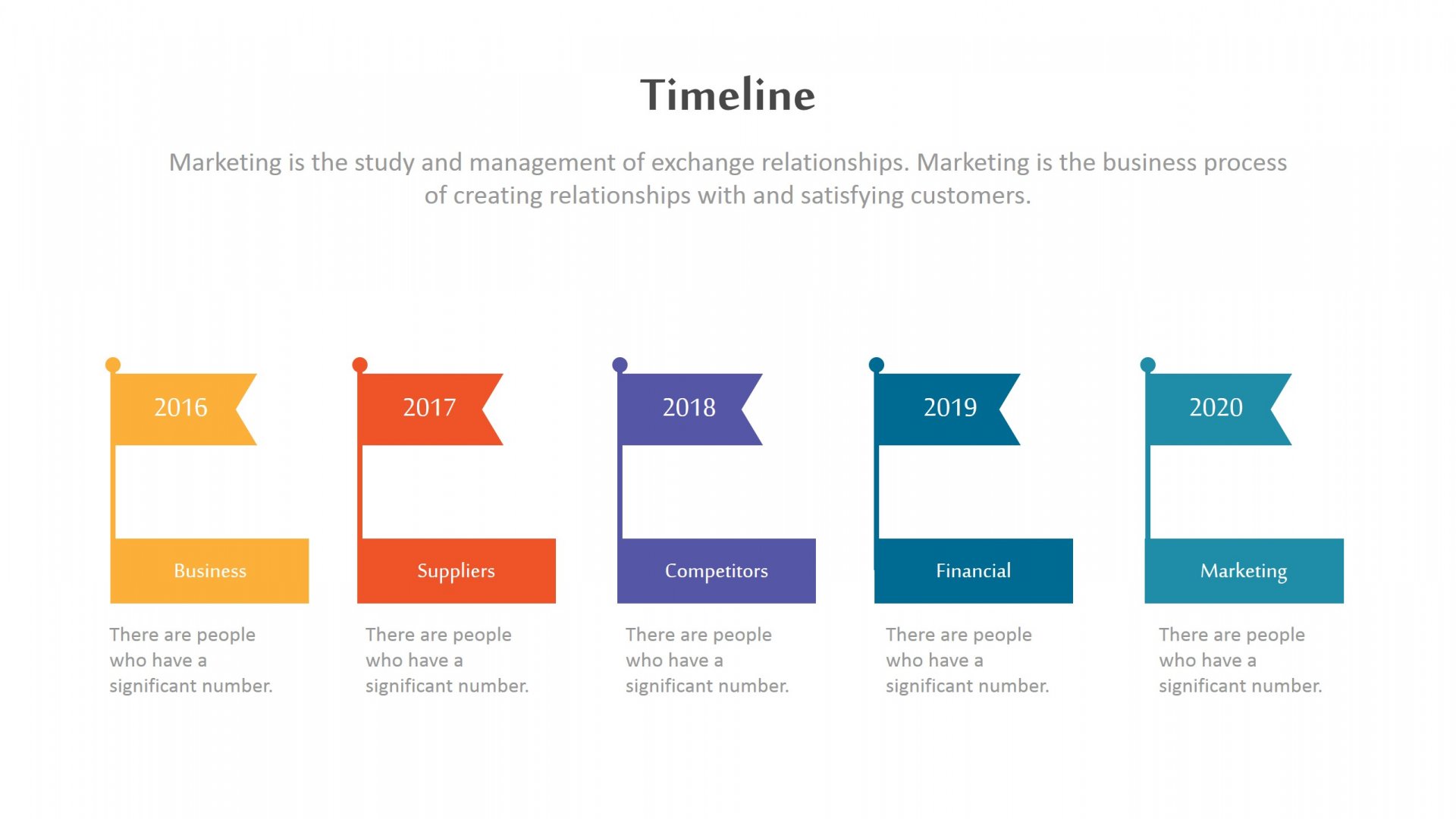 Timeline

Marketing is the study and management of exchange relationships. Marketing is the business process of creating relationships with and satisfying customers.

2016

Business

There are people who have a significant number.

2017

Suppliers

There are people who have a significant number.

2018

Competitors

There are people who have a significant number.

2019

Financial

There are people who have a significant number.

2020

Marketing

There are people who have a significant number.